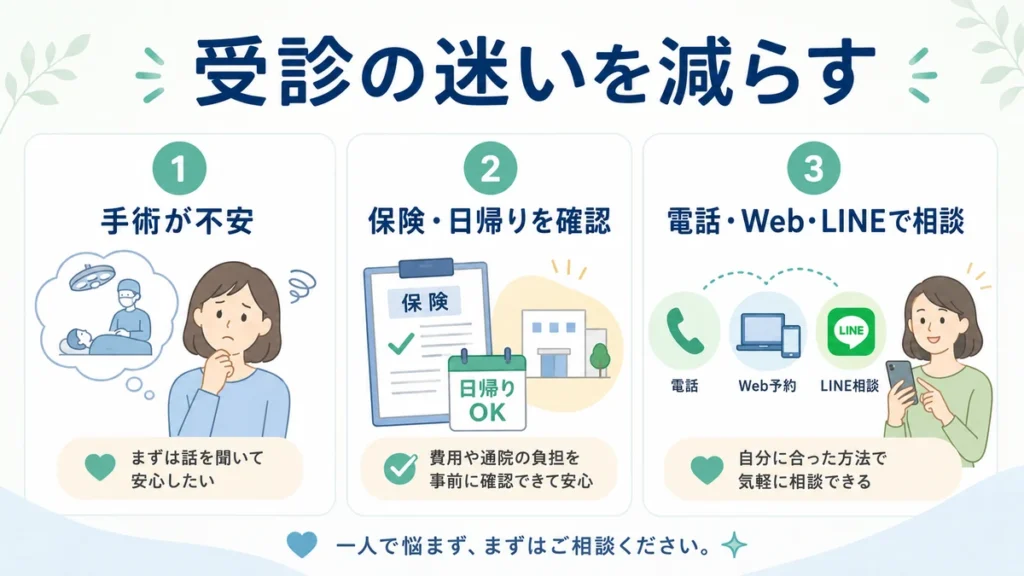 受診の迷いを減らす

1
手術が不安
まずは話を聞いて安心したい

2
保険・日帰りを確認
保険
日帰り OK
費用や通院の負担を事前に確認できて安心

3
電話・Web・LINEで相談
LINE
電話
Web予約
LINE相談
自分に合った方法で気軽に相談できる

一人で悩まず、まずはご相談ください。